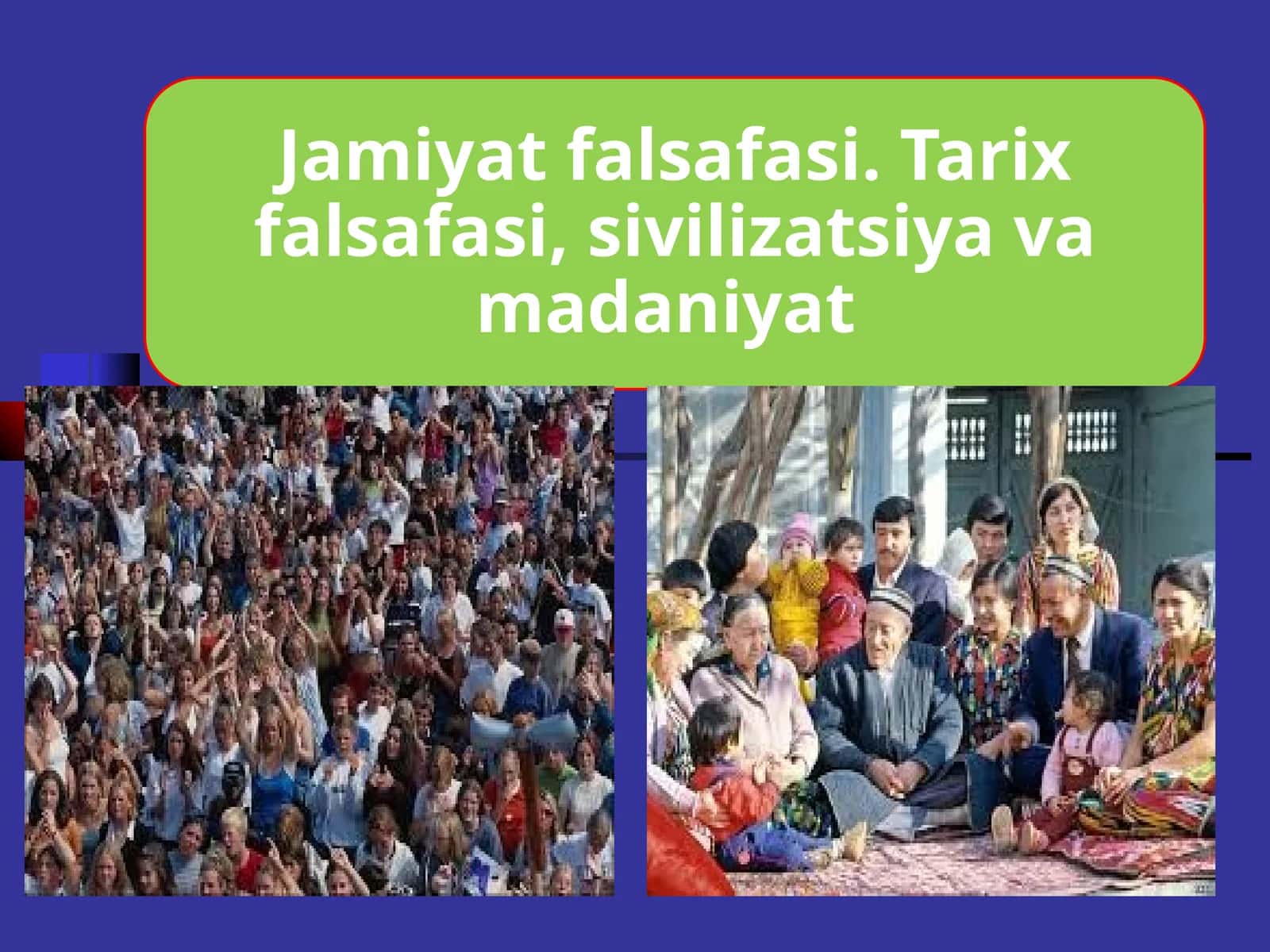 Jamiyat falsafasi. Tarix falsafasi, sivilizatsiya va madaniyat